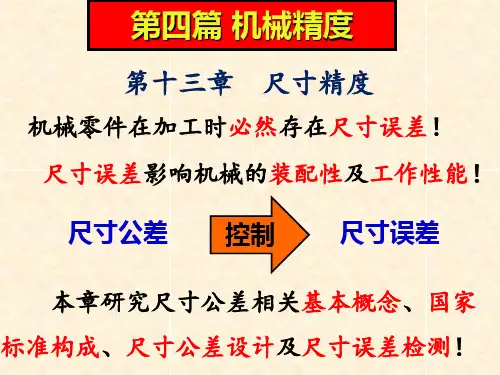 第四篇 机械精度

第十三章　尺寸精度

机械零件在加工时必然存在尺寸误差！

尺寸误差影响机械的装配性及工作性能！

尺寸公差

控制

尺寸误差

本章研究尺寸公差相关基本概念、国家标准构成、尺寸公差设计及尺寸误差检测！